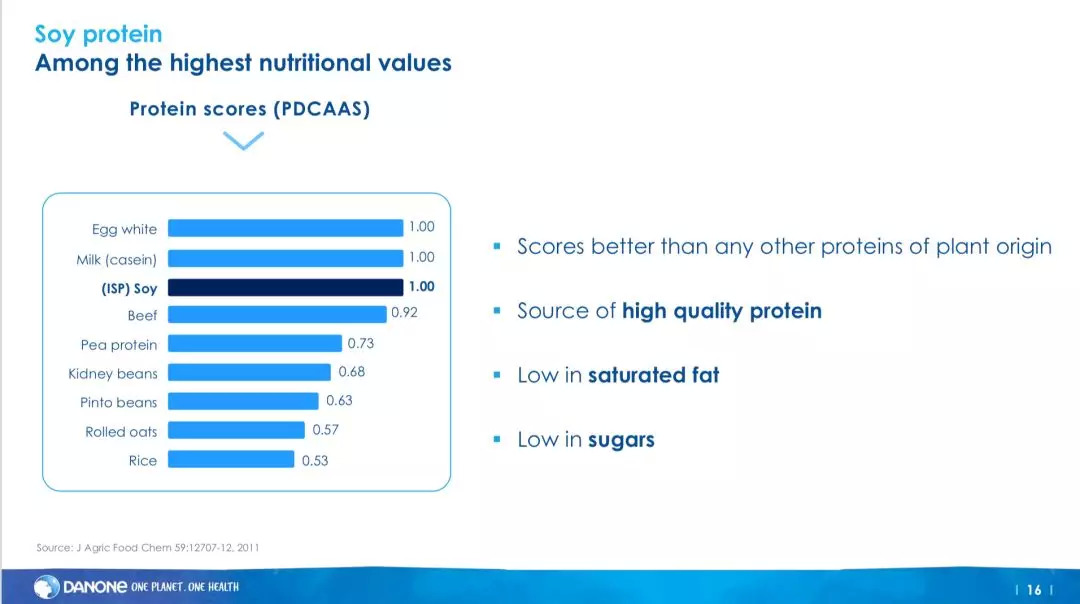 Soy protein
Among the highest nutritional values

Protein scores (PDCAAS)

Egg white 1.00
Milk (casein) 1.00
(ISP) Soy 1.00
Beef 0.92
Pea protein 0.73
Kidney beans 0.68
Pinto beans 0.63
Rolled oats 0.57
Rice 0.53

▪ Scores better than any other proteins of plant origin

▪ Source of high quality protein

▪ Low in saturated fat

▪ Low in sugars

Source: J Agric Food Chem 59:12707-12, 2011

DANONE ONE PLANET. ONE HEALTH

| 16 |